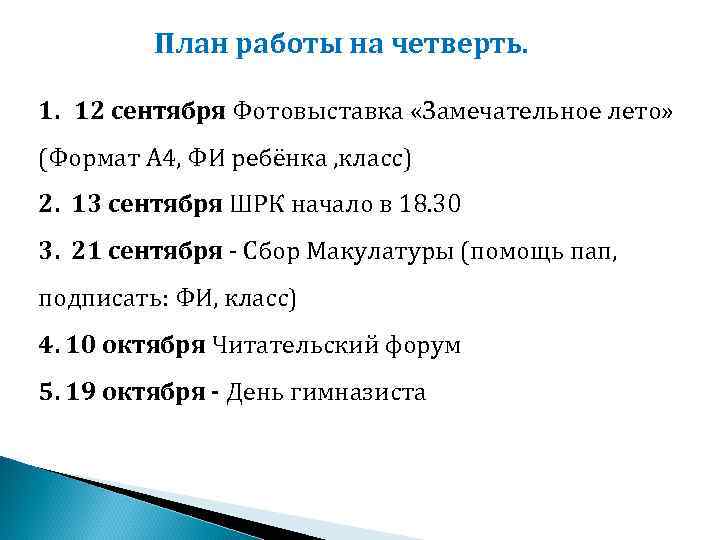 План работы на четверть.

1. 12 сентября Фотовыставка «Замечательное лето» (Формат А4, ФИ ребёнка ,класс)

2. 13 сентября ШРК начало в 18.30

3. 21 сентября - Сбор Макулатуры (помощь пап, подписать: ФИ, класс)

4. 10 октября Читательский форум

5. 19 октября - День гимназиста